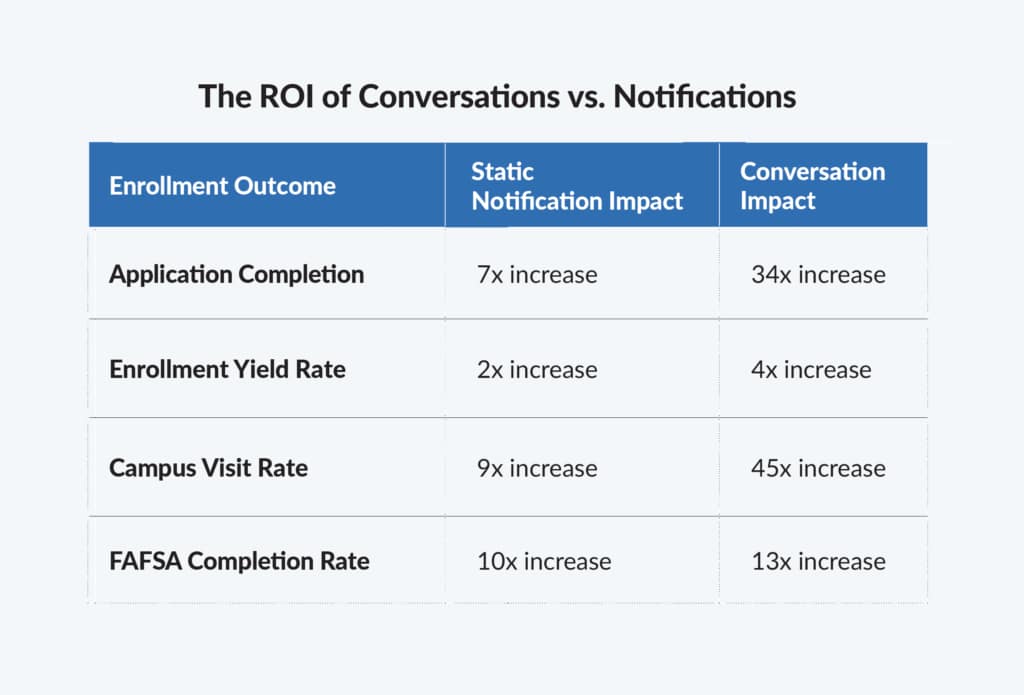 The ROI of Conversations vs. Notifications

| Enrollment Outcome | Static Notification Impact | Conversation Impact |
|---|---|---|
| Application Completion | 7x increase | 34x increase |
| Enrollment Yield Rate | 2x increase | 4x increase |
| Campus Visit Rate | 9x increase | 45x increase |
| FAFSA Completion Rate | 10x increase | 13x increase |